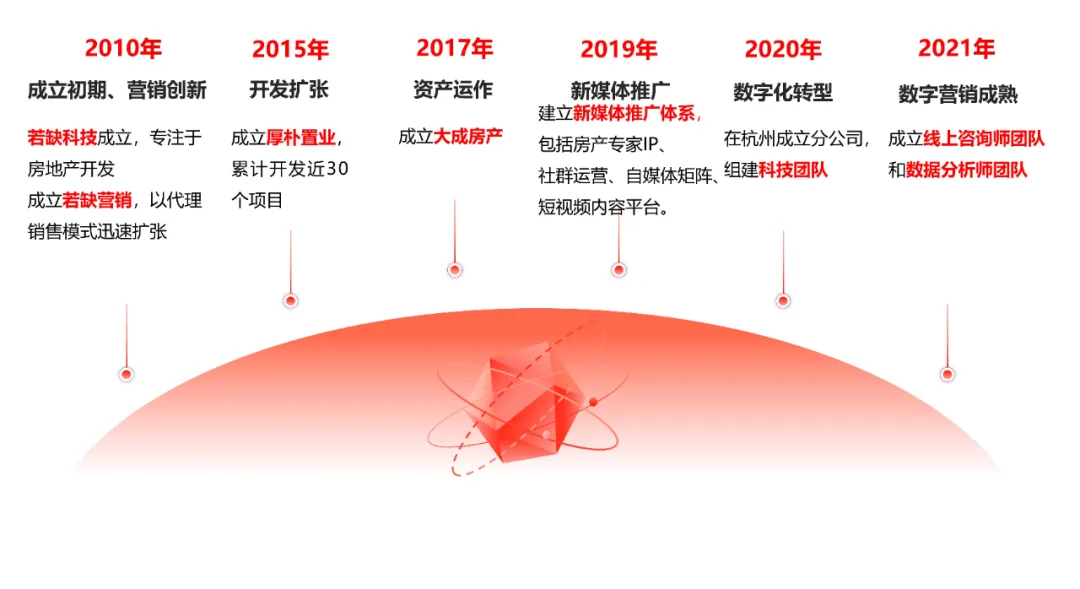 2010年

成立初期、营销创新

若缺科技成立，专注于房地产开发
成立若缺营销，以代理销售模式迅速扩张

2015年

开发扩张

成立厚朴置业，累计开发近30个项目

2017年

资产运作

成立大成房产

2019年

新媒体推广

建立新媒体推广体系，包括房产专家IP、社群运营、自媒体矩阵、短视频内容平台。

2020年

数字化转型

在杭州成立分公司，组建科技团队

2021年

数字营销成熟

成立线上咨询师团队和数据分析师团队